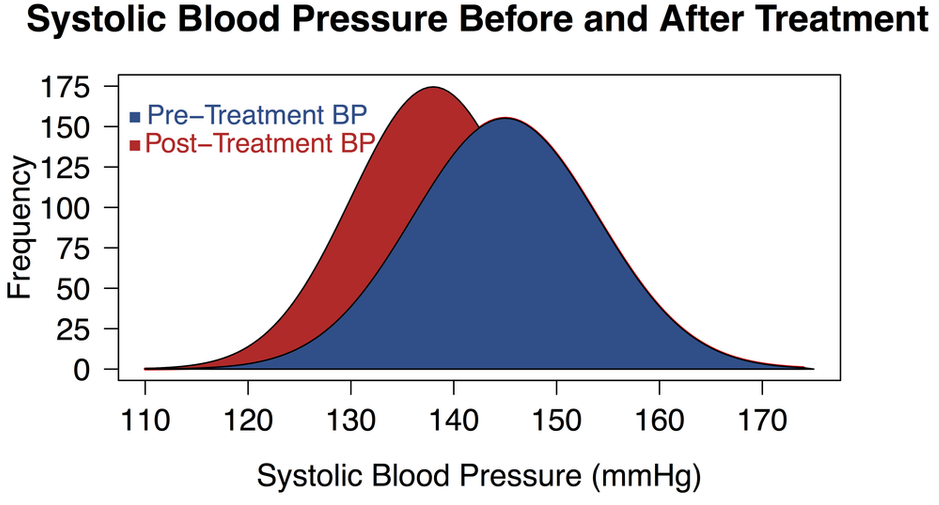 Systolic Blood Pressure Before and After Treatment

Pre−Treatment BP
Post−Treatment BP

Frequency

175
150
125
100
75
50
25
0

110 120 130 140 150 160 170

Systolic Blood Pressure (mmHg)